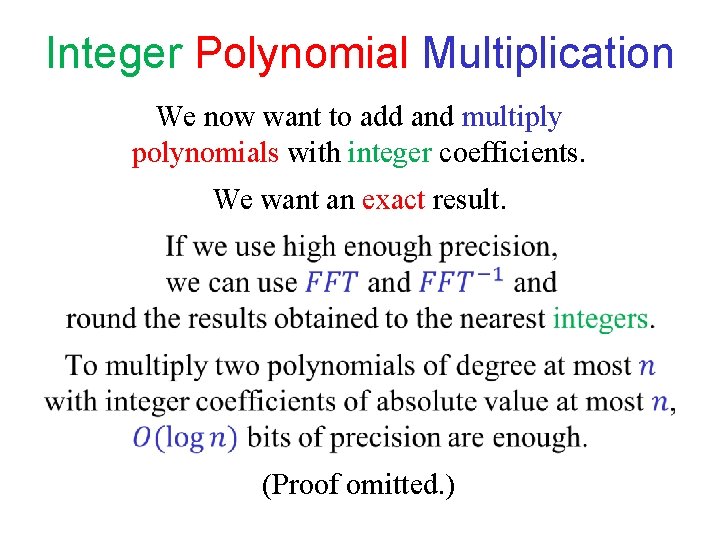 Integer Polynomial Multiplication

We now want to add and multiply polynomials with integer coefficients.

We want an exact result.

If we use high enough precision, we can use $FFT$ and $FFT^{-1}$ and round the results obtained to the nearest integers.

To multiply two polynomials of degree at most $n$ with integer coefficients of absolute value at most $n$, $O(\log n)$ bits of precision are enough.

(Proof omitted.)